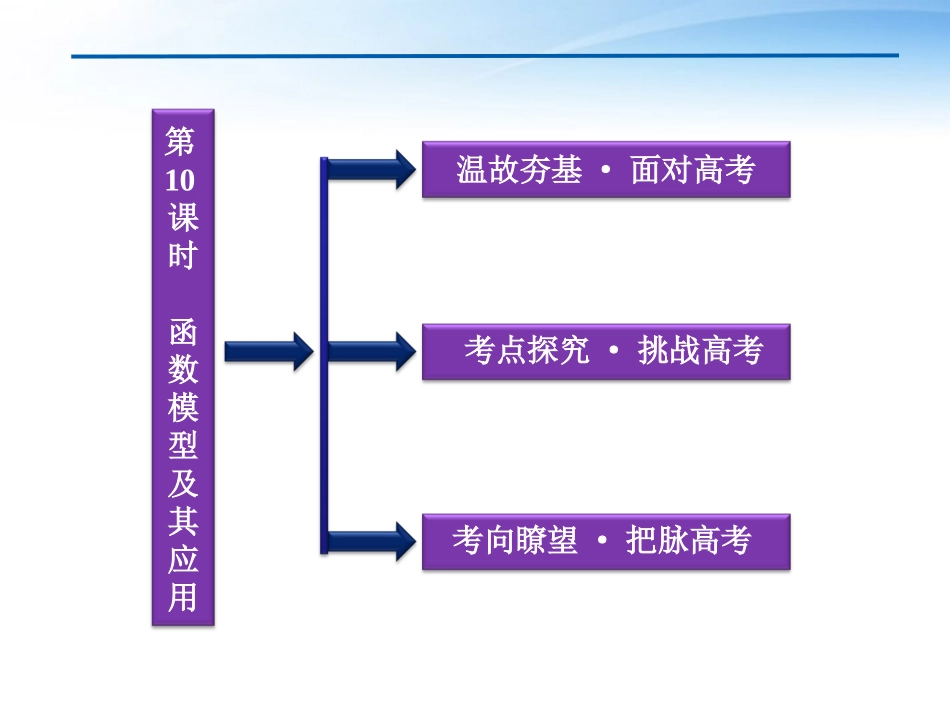 第10课时 函数模型及其应用

温故夯基 · 面对高考

考点探究 · 挑战高考

考向瞭望 · 把脉高考